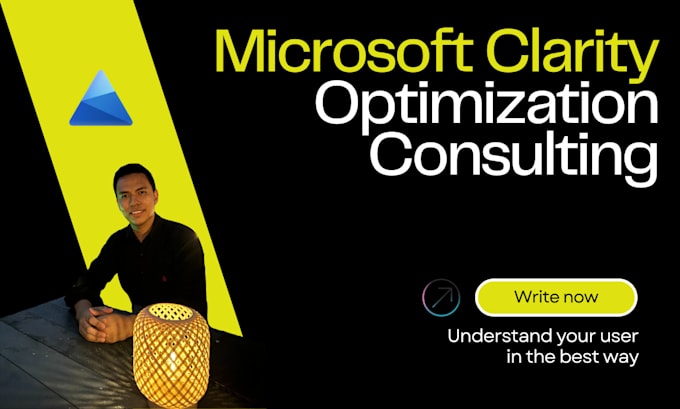 Microsoft Clarity
Optimization
Consulting

Write now

Understand your user
in the best way